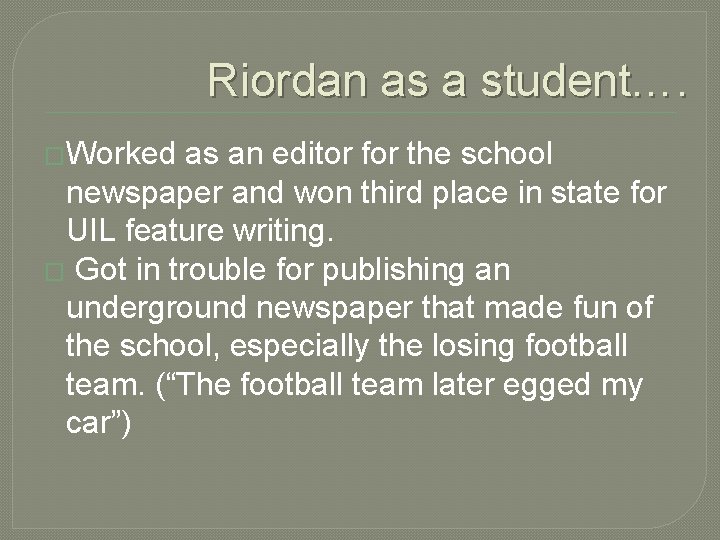 Riordan as a student….

Worked as an editor for the school newspaper and won third place in state for UIL feature writing.

Got in trouble for publishing an underground newspaper that made fun of the school, especially the losing football team. (“The football team later egged my car”)